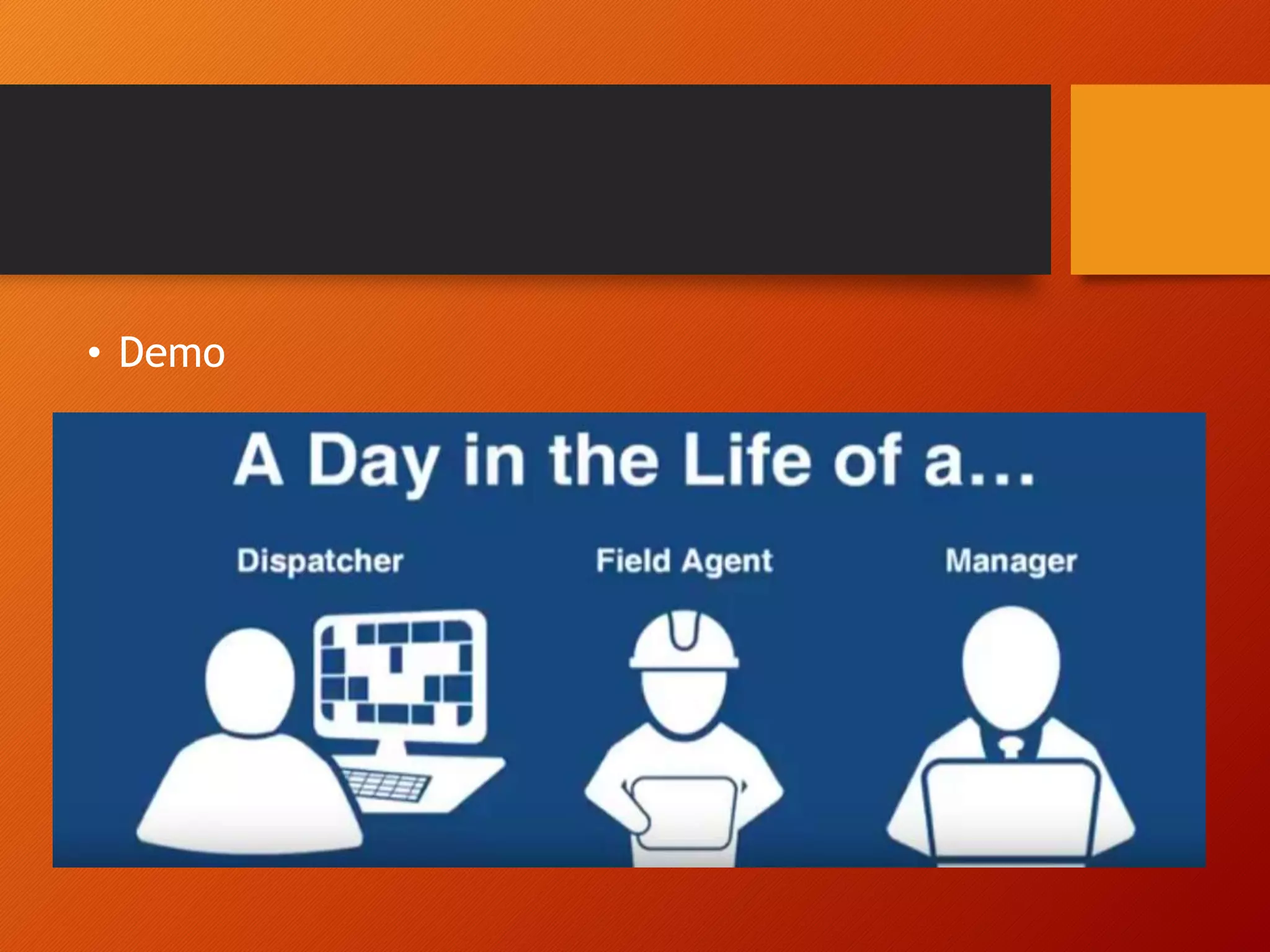 • Demo

A Day in the Life of a...

Dispatcher

Field Agent

Manager